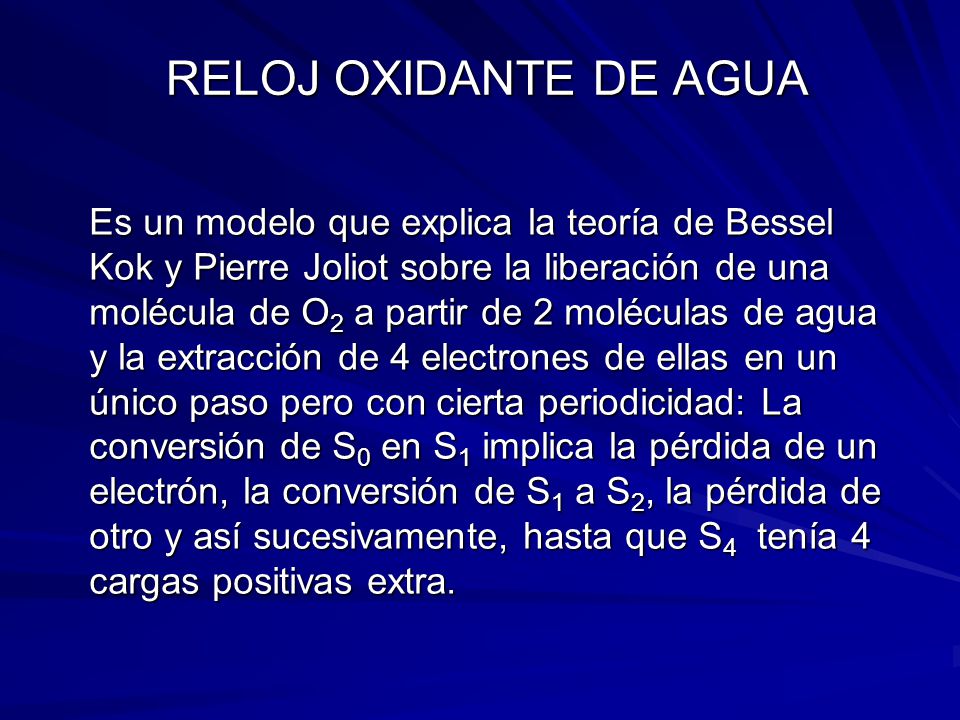 RELOJ OXIDANTE DE AGUA

Es un modelo que explica la teoría de Bessel Kok y Pierre Joliot sobre la liberación de una molécula de $O_2$ a partir de 2 moléculas de agua y la extracción de 4 electrones de ellas en un único paso pero con cierta periodicidad: La conversión de $S_0$ en $S_1$ implica la pérdida de un electrón, la conversión de $S_1$ a $S_2$, la pérdida de otro y así sucesivamente, hasta que $S_4$ tenía 4 cargas positivas extra.